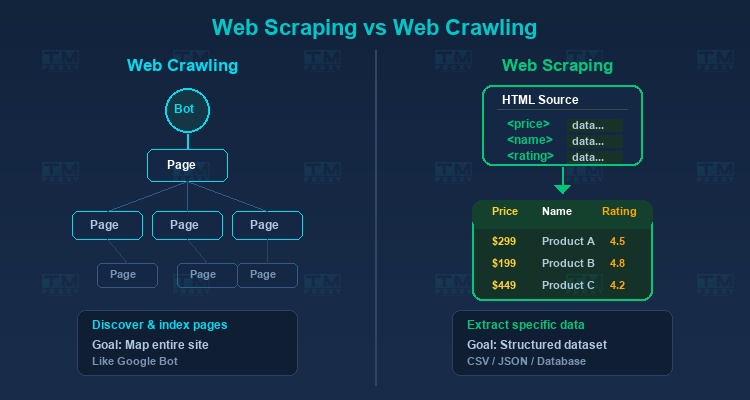 Web Scraping vs Web Crawling

Web Crawling

Bot

Page

Page Page Page

Page Page Page

Discover & index pages

Goal: Map entire site

Like Google Bot

Web Scraping

HTML Source

<price> data...
<name> data...
<rating> data...

| Price | Name | Rating |
|---|---|---|
| $299 | Product A | 4.5 |
| $199 | Product B | 4.8 |
| $449 | Product C | 4.2 |

Extract specific data

Goal: Structured dataset

CSV / JSON / Database

TM PROXY